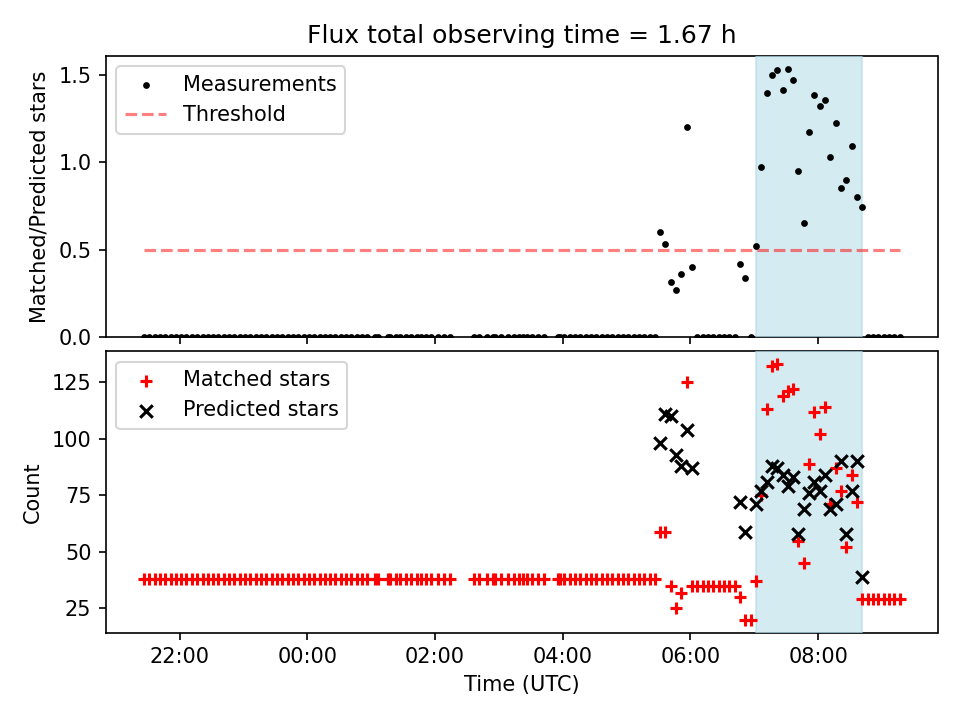 Flux total observing time = 1.67 h

Measurements
Threshold

Matched/Predicted stars

1.5
1.0
0.5
0.0

Matched stars
Predicted stars

Count

125
100
75
50
25

22:00
00:00
02:00
04:00
06:00
08:00

Time (UTC)